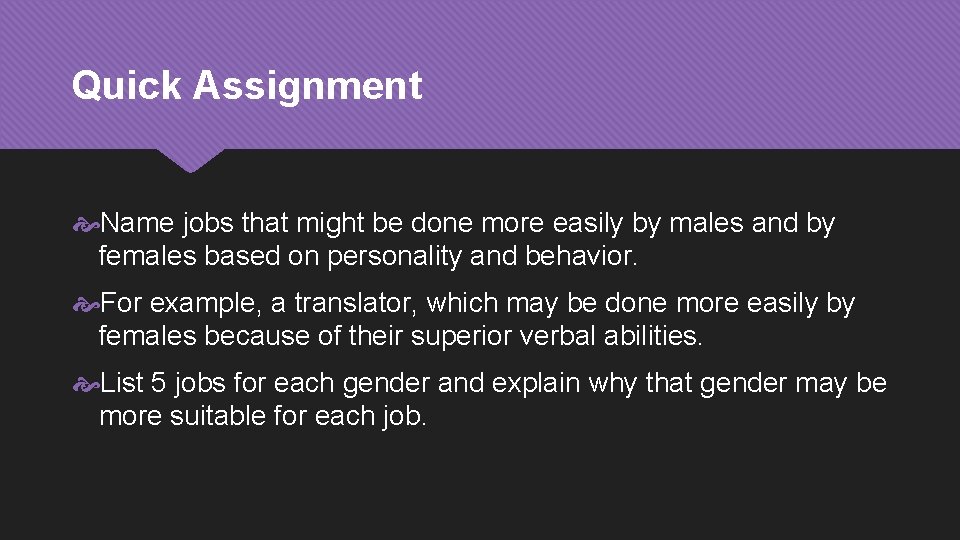 Quick Assignment

Name jobs that might be done more easily by males and by females based on personality and behavior.

For example, a translator, which may be done more easily by females because of their superior verbal abilities.

List 5 jobs for each gender and explain why that gender may be more suitable for each job.